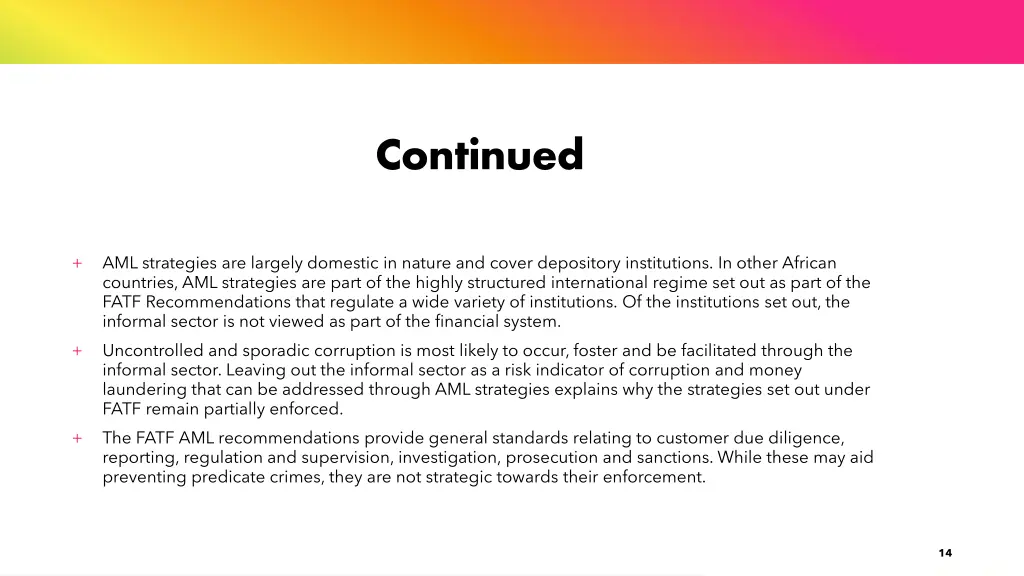 Continued

+ AML strategies are largely domestic in nature and cover depository institutions. In other African countries, AML strategies are part of the highly structured international regime set out as part of the FATF Recommendations that regulate a wide variety of institutions. Of the institutions set out, the informal sector is not viewed as part of the financial system.

+ Uncontrolled and sporadic corruption is most likely to occur, foster and be facilitated through the informal sector. Leaving out the informal sector as a risk indicator of corruption and money laundering that can be addressed through AML strategies explains why the strategies set out under FATF remain partially enforced.

+ The FATF AML recommendations provide general standards relating to customer due diligence, reporting, regulation and supervision, investigation, prosecution and sanctions. While these may aid preventing predicate crimes, they are not strategic towards their enforcement.

14